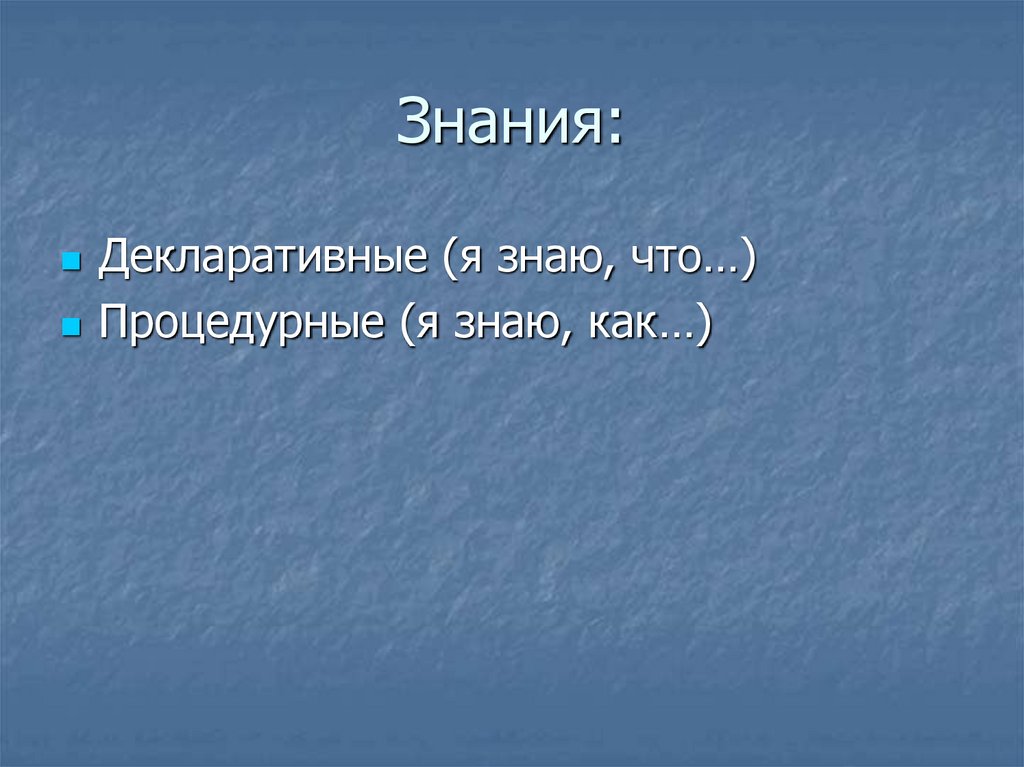 Знания:

- Декларативные (я знаю, что…)
- Процедурные (я знаю, как…)